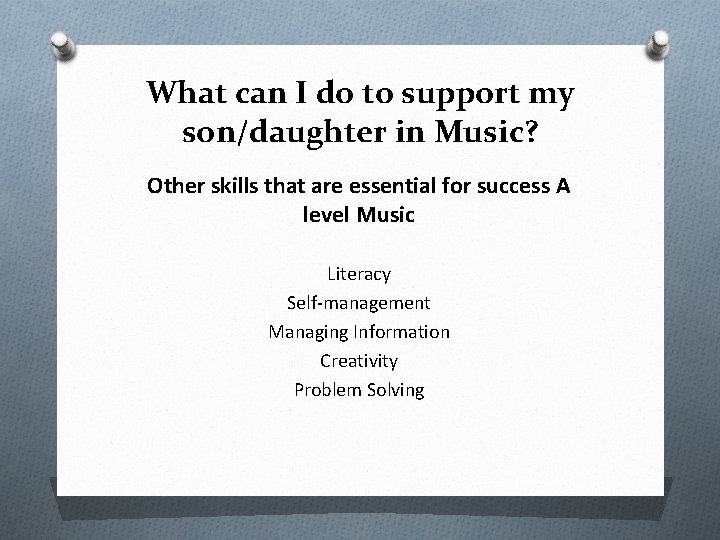 What can I do to support my son/daughter in Music?

Other skills that are essential for success A level Music

Literacy
Self-management
Managing Information
Creativity
Problem Solving